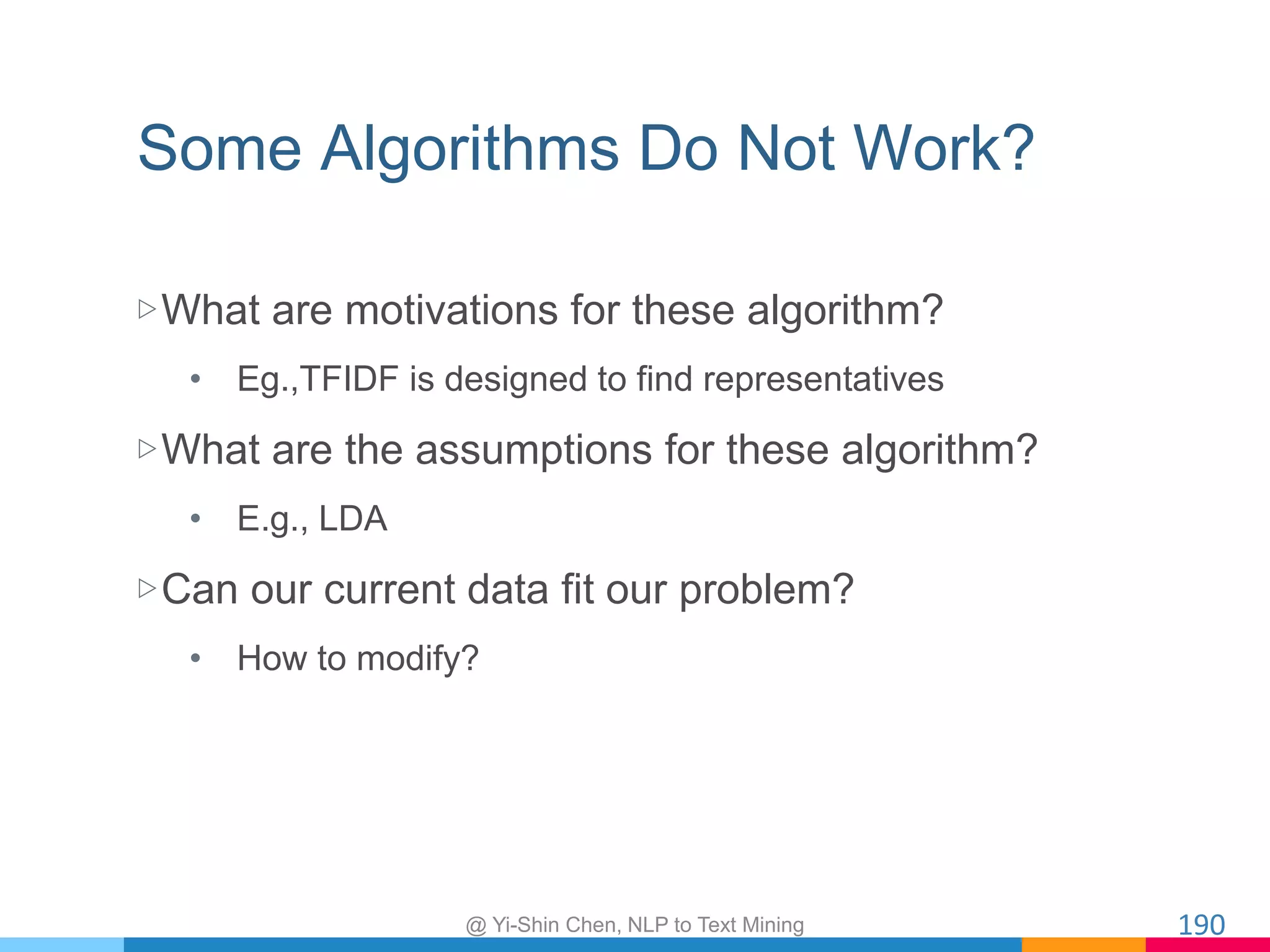 Some Algorithms Do Not Work?

▷ What are motivations for these algorithm?

• Eg.,TFIDF is designed to find representatives

▷ What are the assumptions for these algorithm?

• E.g., LDA

▷ Can our current data fit our problem?

• How to modify?

@ Yi-Shin Chen, NLP to Text Mining

190